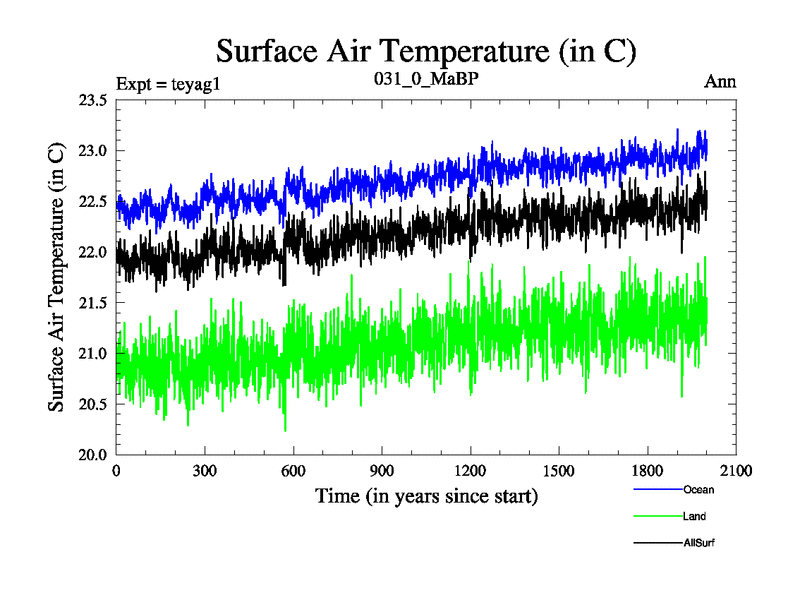 Surface Air Temperature (in C)

Expt = teyag1

031_0_MaBP

Ann

Surface Air Temperature (in C)

23.5
23.0
22.5
22.0
21.5
21.0
20.5
20.0

0
300
600
900
1200
1500
1800
2100

Time (in years since start)

Ocean
Land
AllSurf